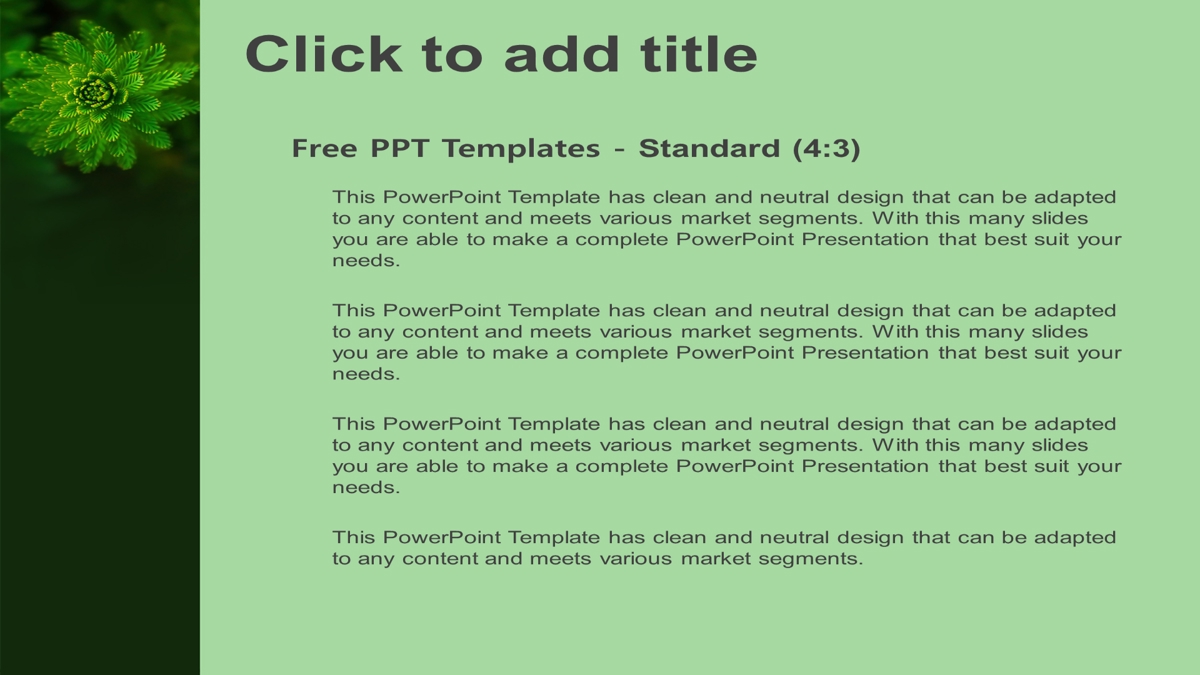 Click to add title

Free PPT Templates - Standard (4:3)

This PowerPoint Template has clean and neutral design that can be adapted to any content and meets various market segments. With this many slides you are able to make a complete PowerPoint Presentation that best suit your needs.

This PowerPoint Template has clean and neutral design that can be adapted to any content and meets various market segments. With this many slides you are able to make a complete PowerPoint Presentation that best suit your needs.

This PowerPoint Template has clean and neutral design that can be adapted to any content and meets various market segments. With this many slides you are able to make a complete PowerPoint Presentation that best suit your needs.

This PowerPoint Template has clean and neutral design that can be adapted to any content and meets various market segments.